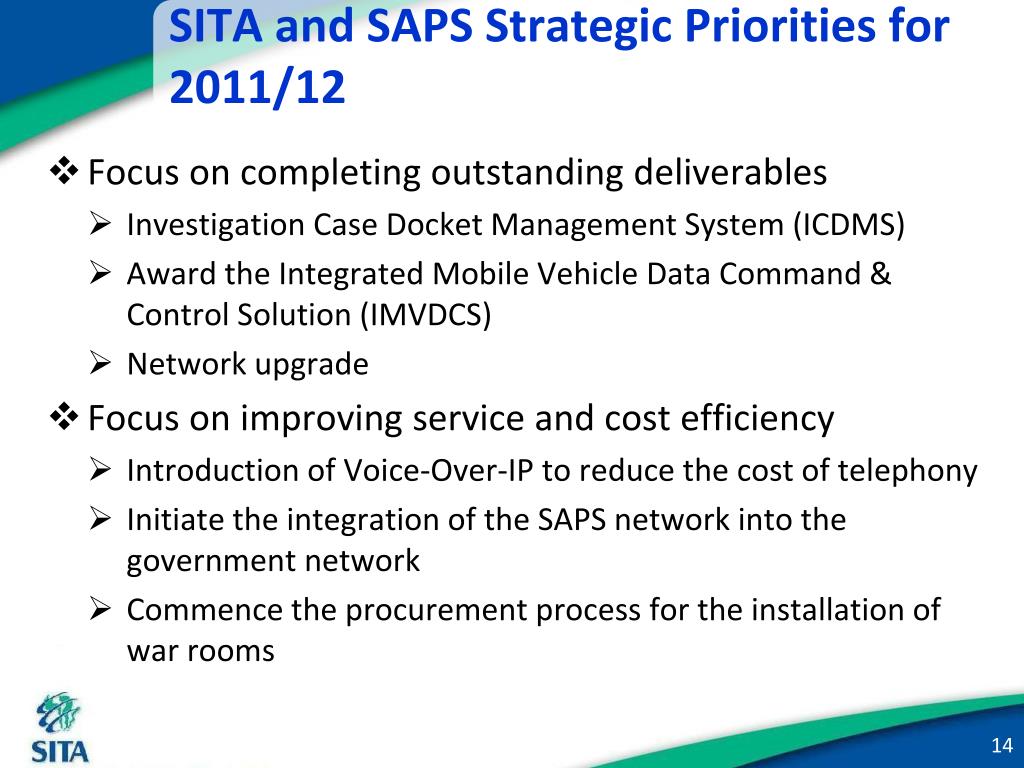 SITA and SAPS Strategic Priorities for 2011/12

❖ Focus on completing outstanding deliverables
➢ Investigation Case Docket Management System (ICDMS)
➢ Award the Integrated Mobile Vehicle Data Command & Control Solution (IMVDCS)
➢ Network upgrade

❖ Focus on improving service and cost efficiency
➢ Introduction of Voice-Over-IP to reduce the cost of telephony
➢ Initiate the integration of the SAPS network into the government network
➢ Commence the procurement process for the installation of war rooms

SITA

14